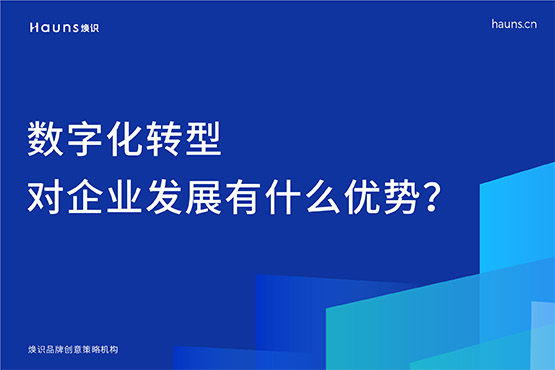 Hauns 焕识

hauns.cn

数字化转型
对企业发展有什么优势？

焕识品牌创意策略机构